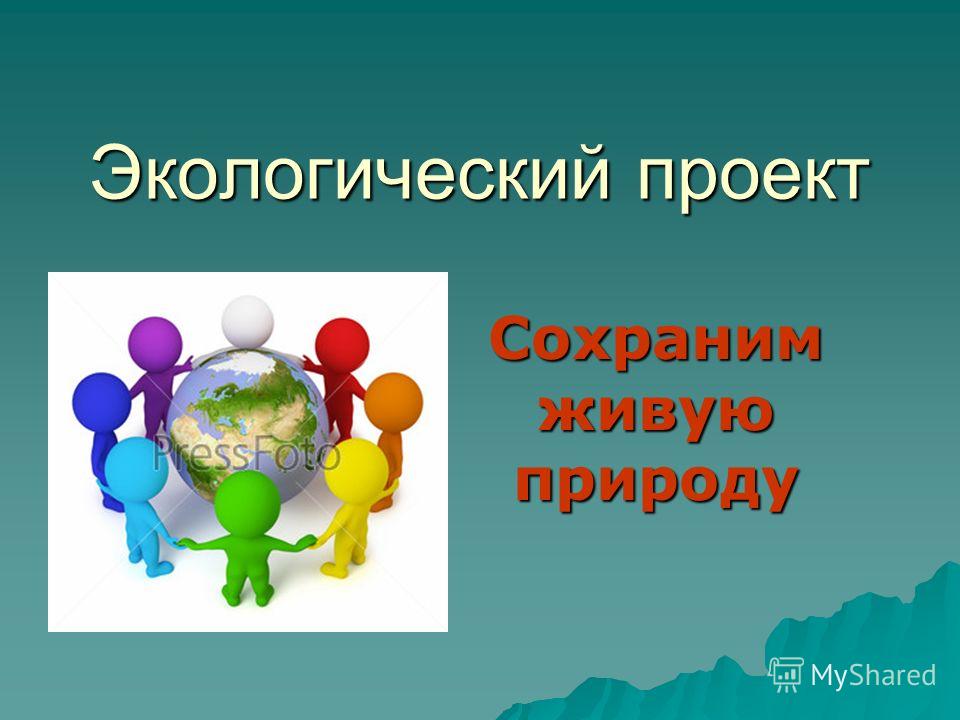 Экологический проект

PressFoto

Сохраним живую природу

MyShared